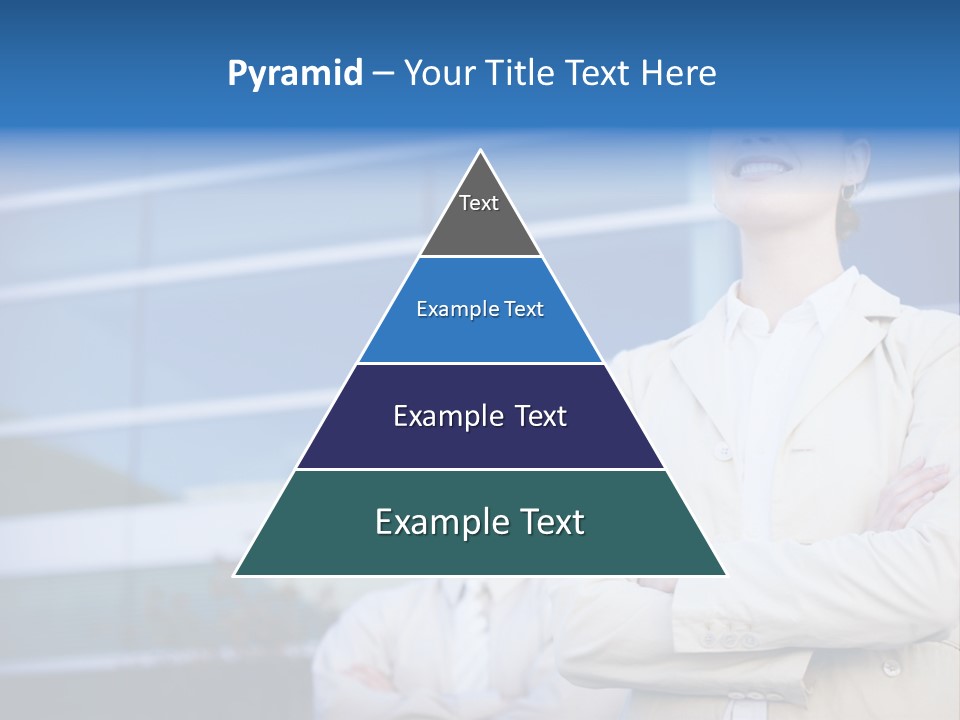 Pyramid – Your Title Text Here

Text

Example Text

Example Text

Example Text